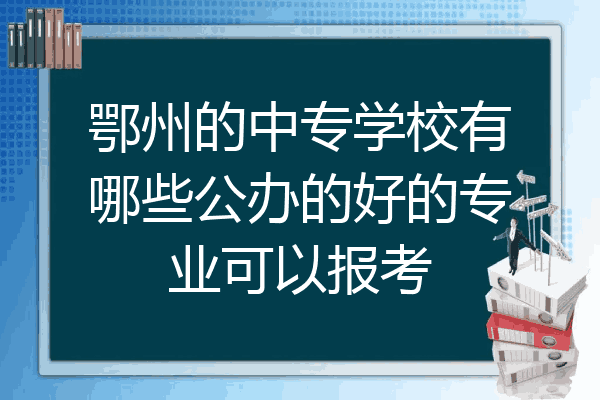 鄂州的中专学校有哪些公办的好的专业可以报考